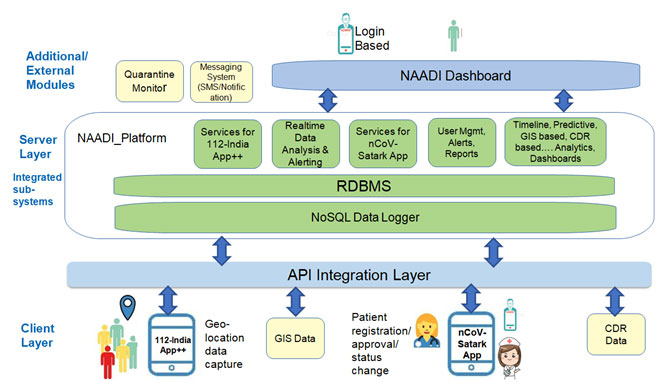 Login Based

Additional/ External Modules

Quarantine Monitor

Messaging System (SMS/Notification)

NAADI Dashboard

Server Layer

Integrated sub-systems

NAADI_Platform

Services for 112-India App++

Realtime Data Analysis & Alerting

Services for nCoV-Satark App

User Mgmt, Alerts, Reports

Timeline, Predictive, GIS based, CDR based.... Analytics, Dashboards

RDBMS

NoSQL Data Logger

API Integration Layer

Client Layer

112-India App++

Geo-location data capture

GIS Data

Patient registration/ approval/ status change

nCoV-Satark App

CDR Data